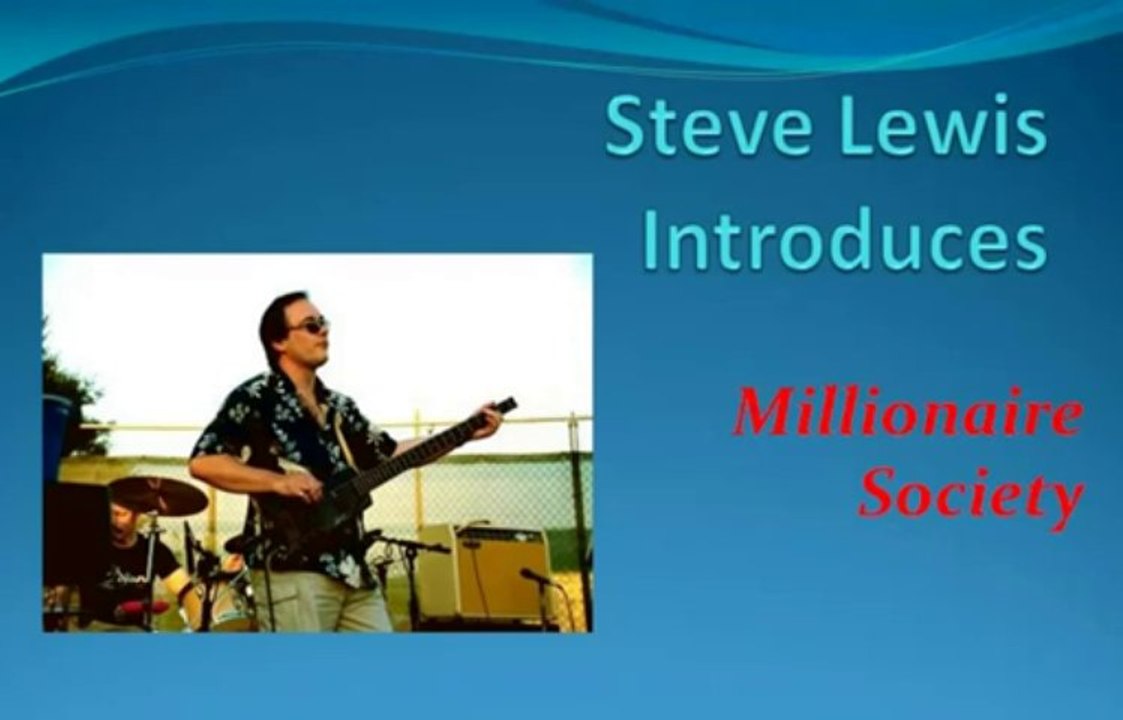 Steve Lewis Introduces

Millionaire Society